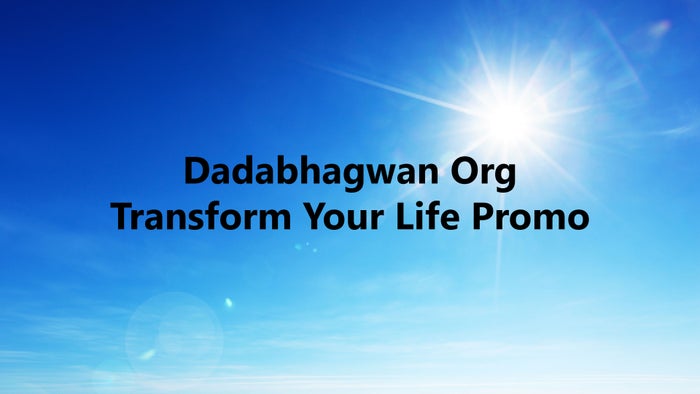 Dadabhagwan Org
Transform Your Life Promo